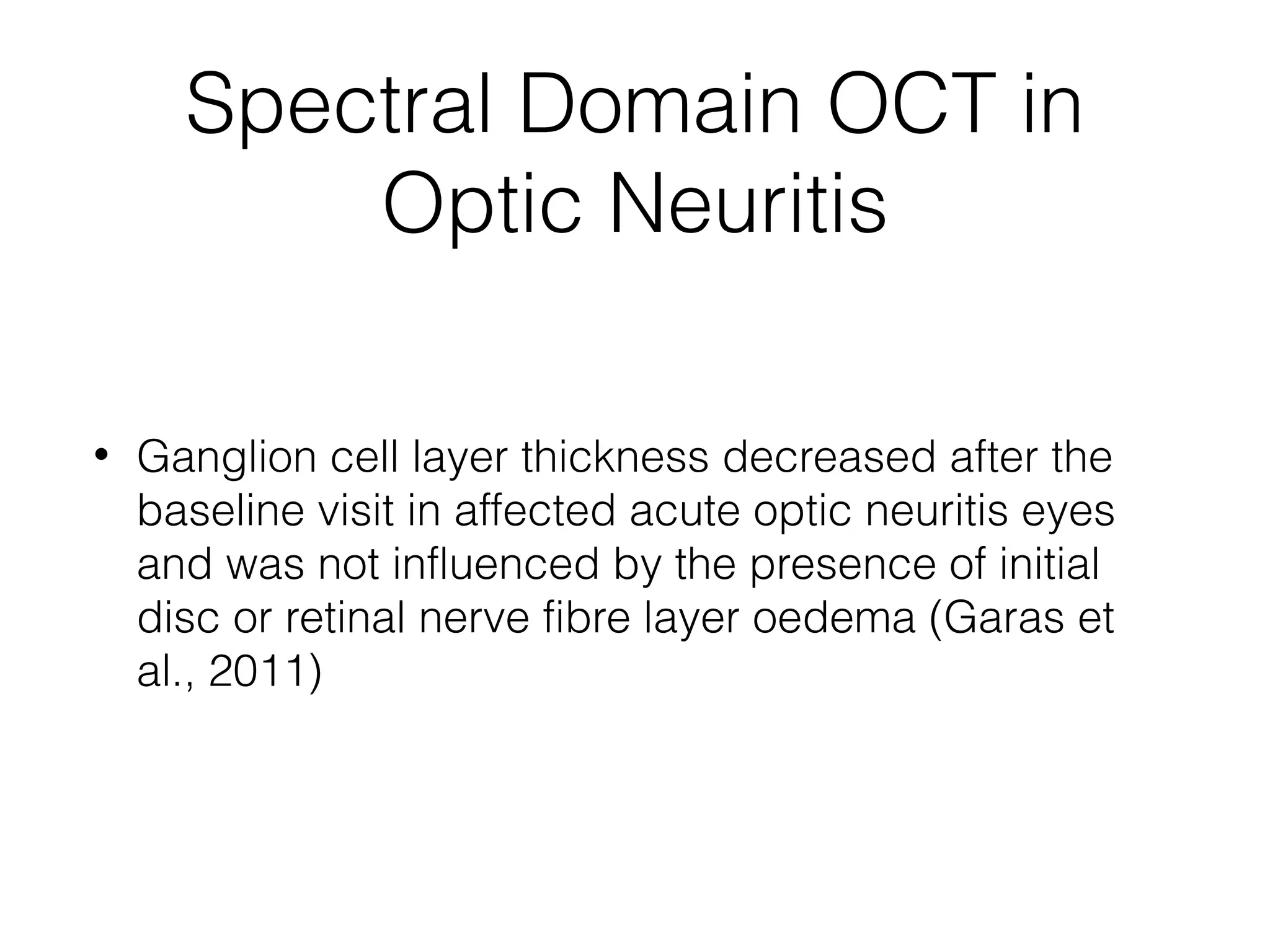 Spectral Domain OCT in Optic Neuritis

• Ganglion cell layer thickness decreased after the baseline visit in affected acute optic neuritis eyes and was not influenced by the presence of initial disc or retinal nerve fibre layer oedema (Garas et al., 2011)